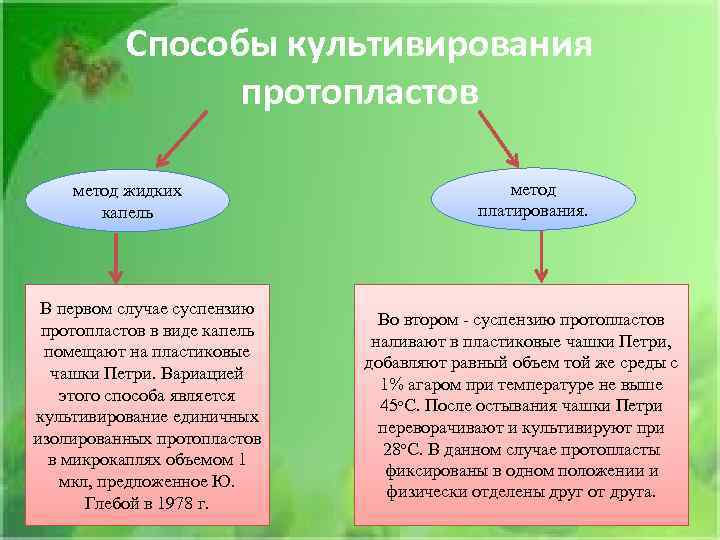 Способы культивирования протопластов

метод жидких капель

метод платирования.

В первом случае суспензию протопластов в виде капель помещают на пластиковые чашки Петри. Вариацией этого способа является культивирование единичных изолированных протопластов в микрокаплях объемом 1 мкл, предложенное Ю. Глебой в 1978 г.

Во втором - суспензию протопластов наливают в пластиковые чашки Петри, добавляют равный объем той же среды с 1% агаром при температуре не выше 45°С. После остывания чашки Петри переворачивают и культивируют при 28°С. В данном случае протопласты фиксированы в одном положении и физически отделены друг от друга.